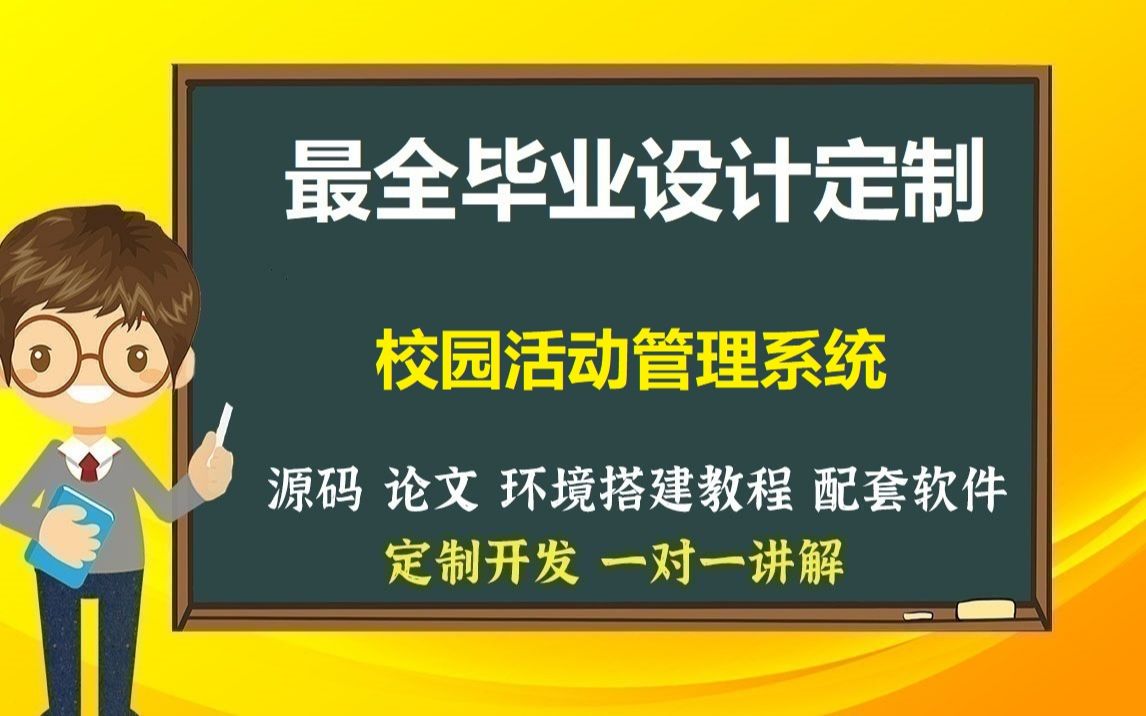 最全毕业设计定制

校园活动管理系统

源码 论文 环境搭建教程 配套软件

定制开发 一对一讲解